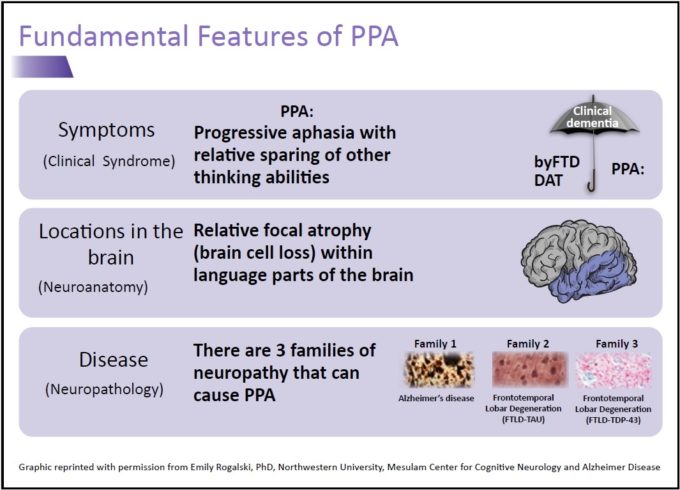 Fundamental Features of PPA

Symptoms
(Clinical Syndrome)

PPA:
Progressive aphasia with relative sparing of other thinking abilities

Clinical dementia

byFTD
DAT
PPA:

Locations in the brain
(Neuroanatomy)

Relative focal atrophy (brain cell loss) within language parts of the brain

Disease
(Neuropathology)

There are 3 families of neuropathy that can cause PPA

Family 1
Alzheimer's disease

Family 2
Frontotemporal Lobar Degeneration (FTLD-TAU)

Family 3
Frontotemporal Lobar Degeneration (FTLD-TDP-43)

Graphic reprinted with permission from Emily Rogalski, PhD, Northwestern University, Mesulam Center for Cognitive Neurology and Alzheimer Disease